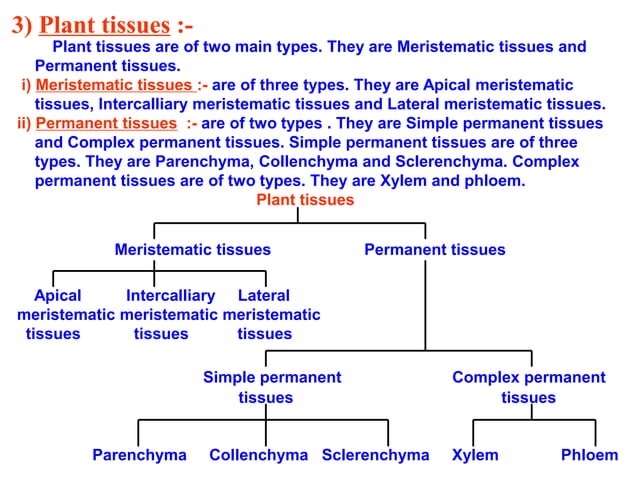 3) Plant tissues :-

Plant tissues are of two main types. They are Meristematic tissues and Permanent tissues.

i) Meristematic tissues :- are of three types. They are Apical meristematic tissues, Intercalliary meristematic tissues and Lateral meristematic tissues.

ii) Permanent tissues :- are of two types . They are Simple permanent tissues and Complex permanent tissues. Simple permanent tissues are of three types. They are Parenchyma, Collenchyma and Sclerenchyma. Complex permanent tissues are of two types. They are Xylem and phloem.

Plant tissues

Meristematic tissues

Permanent tissues

Apical meristematic tissues

Intercalliary meristematic tissues

Lateral meristematic tissues

Simple permanent tissues

Complex permanent tissues

Parenchyma

Collenchyma

Sclerenchyma

Xylem

Phloem